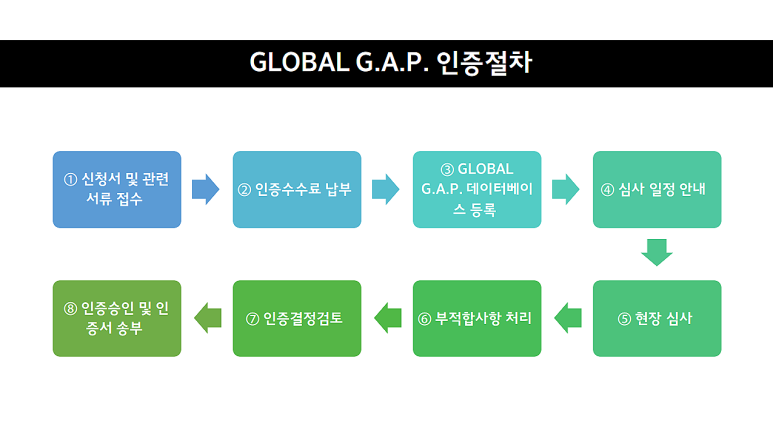 GLOBAL G.A.P. 인증절차

① 신청서 및 관련 서류 접수

② 인증수수료 납부

③ GLOBAL G.A.P. 데이터베이스 등록

④ 심사 일정 안내

⑤ 현장 심사

⑥ 부적합사항 처리

⑦ 인증결정검토

⑧ 인증승인 및 인증서 송부